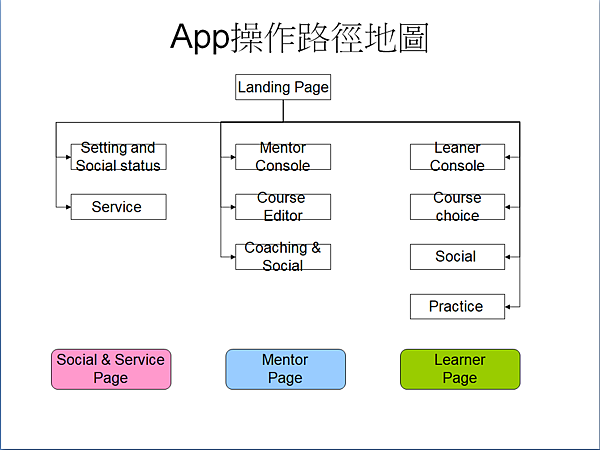 App操作路徑地圖

Landing Page

Setting and Social status

Service

Mentor Console

Course Editor

Coaching & Social

Leaner Console

Course choice

Social

Practice

Social & Service Page

Mentor Page

Learner Page